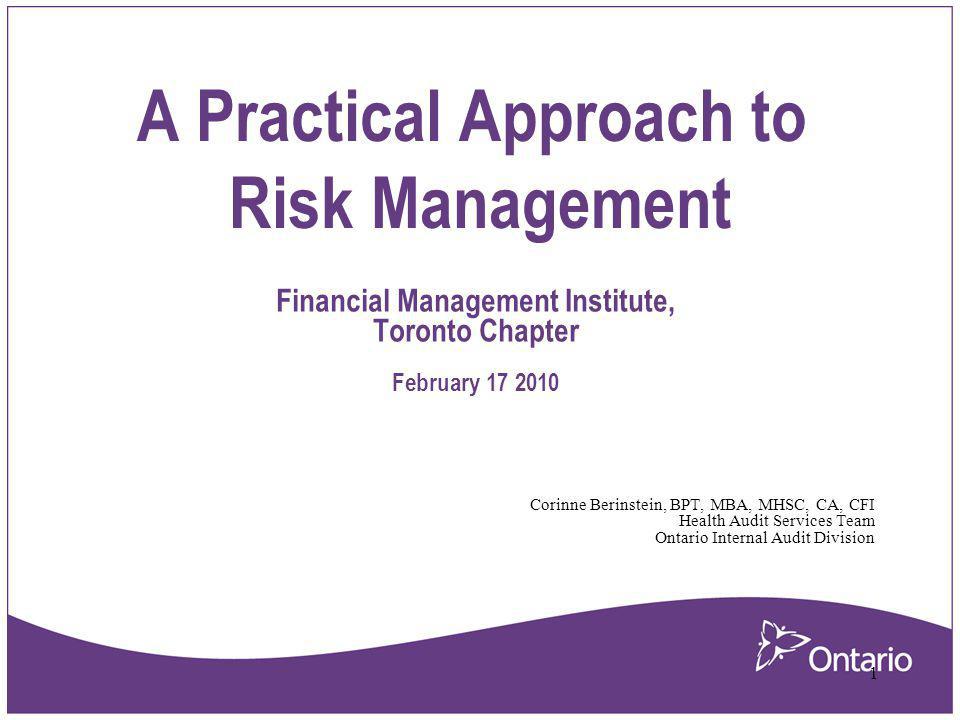 A Practical Approach to Risk Management

Financial Management Institute, Toronto Chapter

February 17 2010

Corinne Berinstein, BPT, MBA, MHSC, CA, CFI
Health Audit Services Team
Ontario Internal Audit Division

Ontario

1